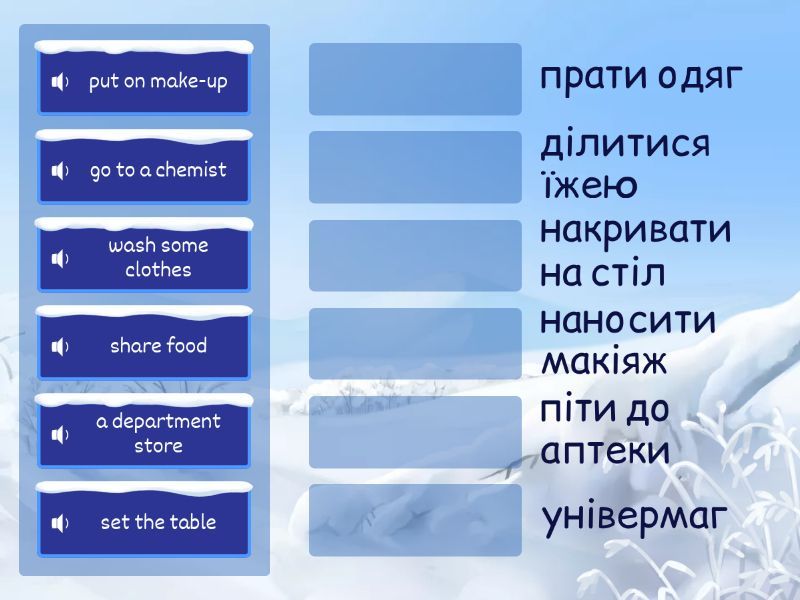 put on make-up

go to a chemist

wash some clothes

share food

a department store

set the table

прати одяг

ділитися їжею

накривати на стіл

наносити макіяж

піти до аптеки

універмаг